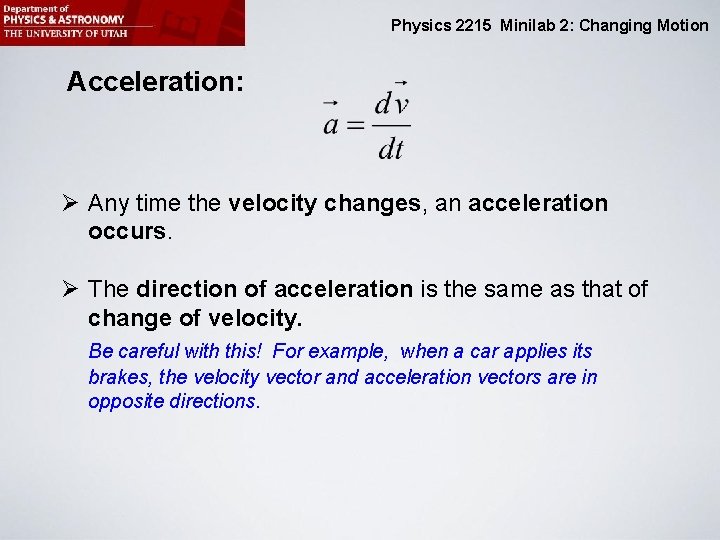 Department of
PHYSICS & ASTRONOMY
THE UNIVERSITY OF UTAH

Physics 2215 Minilab 2: Changing Motion

Acceleration:

$\vec{a} = \frac{d\vec{v}}{dt}$

➢ Any time the velocity changes, an acceleration occurs.

➢ The direction of acceleration is the same as that of change of velocity.

Be careful with this! For example, when a car applies its brakes, the velocity vector and acceleration vectors are in opposite directions.